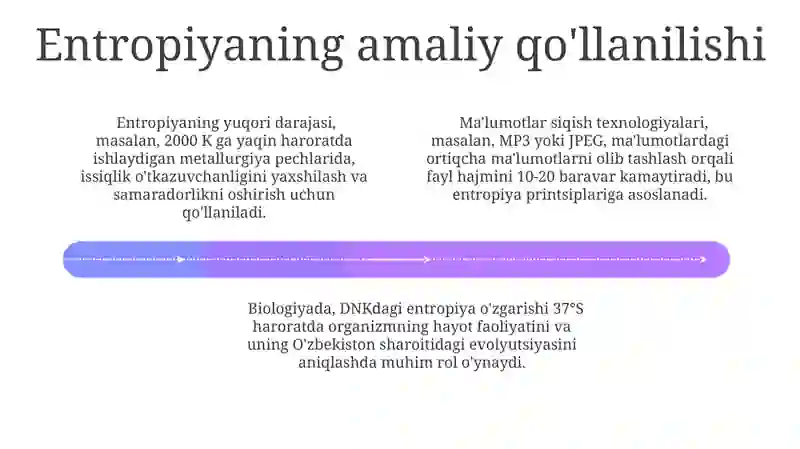 Entropiyaning amaliy qo'llanilishi

Entropiyaning yuqori darajasi, masalan, 2000 K ga yaqin haroratda ishlaydigan metallurgiya pechlarida, issiqlik o'tkazuvchanligini yaxshilash va samaradorlikni oshirish uchun qo'llaniladi.

Ma'lumotlar siqish texnologiyalari, masalan, MP3 yoki JPEG, ma'lumotlardagi ortiqcha ma'lumotlarni olib tashlash orqali fayl hajmini 10-20 baravar kamaytiradi, bu entropiya printsiplariga asoslanadi.

Biologiyada, DNKdagi entropiya o'zgarishi 37°S haroratda organizmning hayot faoliyatini va uning O'zbekiston sharoitidagi evolyutsiyasini aniqlashda muhim rol o'ynaydi.